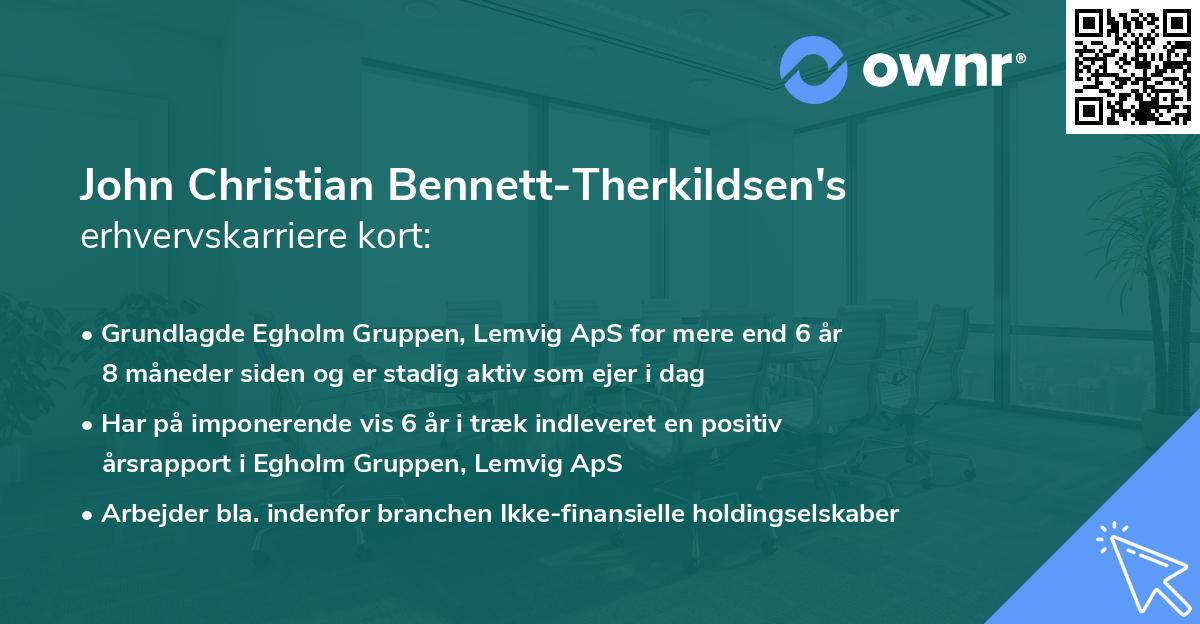 ownr®

John Christian Bennett-Therkildsen's erhvervskarriere kort:

• Grundlagde Egholm Gruppen, Lemvig ApS for mere end 6 år 8 måneder siden og er stadig aktiv som ejer i dag

• Har på imponerende vis 6 år i træk indleveret en positiv årsrapport i Egholm Gruppen, Lemvig ApS

• Arbejder bla. indenfor branchen Ikke-finansielle holdingselskaber